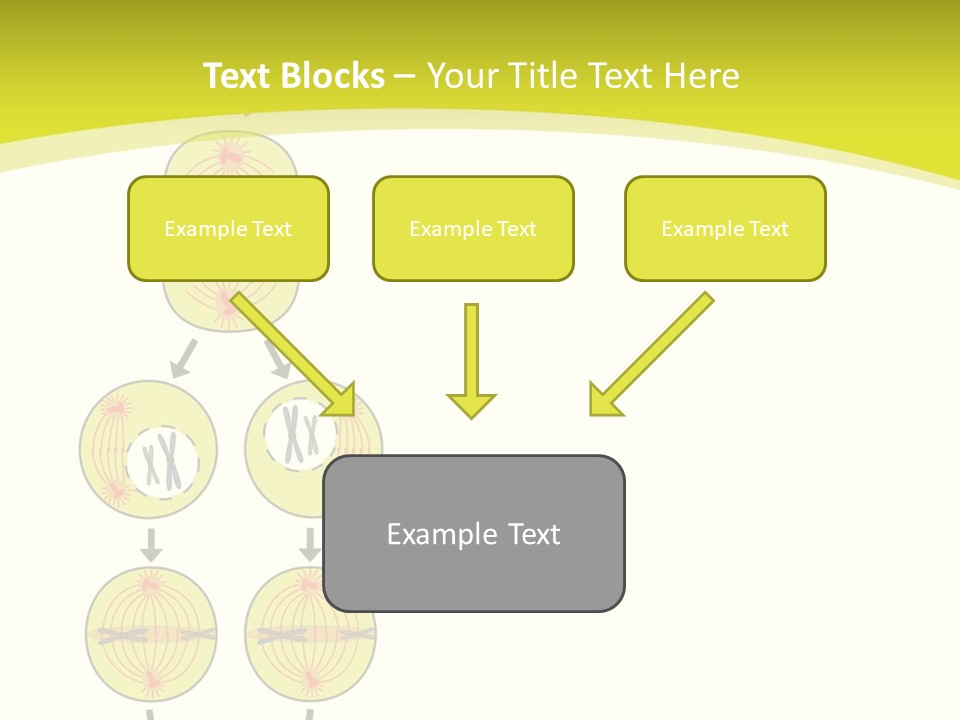 Text Blocks – Your Title Text Here

Example Text

Example Text

Example Text

Example Text